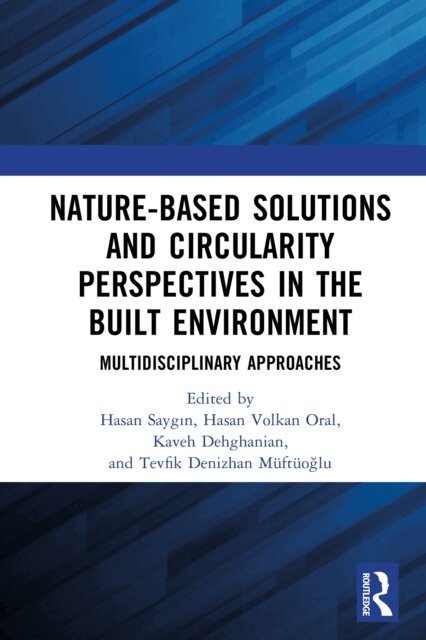 NATURE-BASED SOLUTIONS AND CIRCULARITY PERSPECTIVES IN THE BUILT ENVIRONMENT

MULTIDISCIPLINARY APPROACHES

Edited by
Hasan Saygın, Hasan Volkan Oral, Kaveh Dehghanian, and Tevfik Denizhan Müftüoğlu

ROUTLEDGE